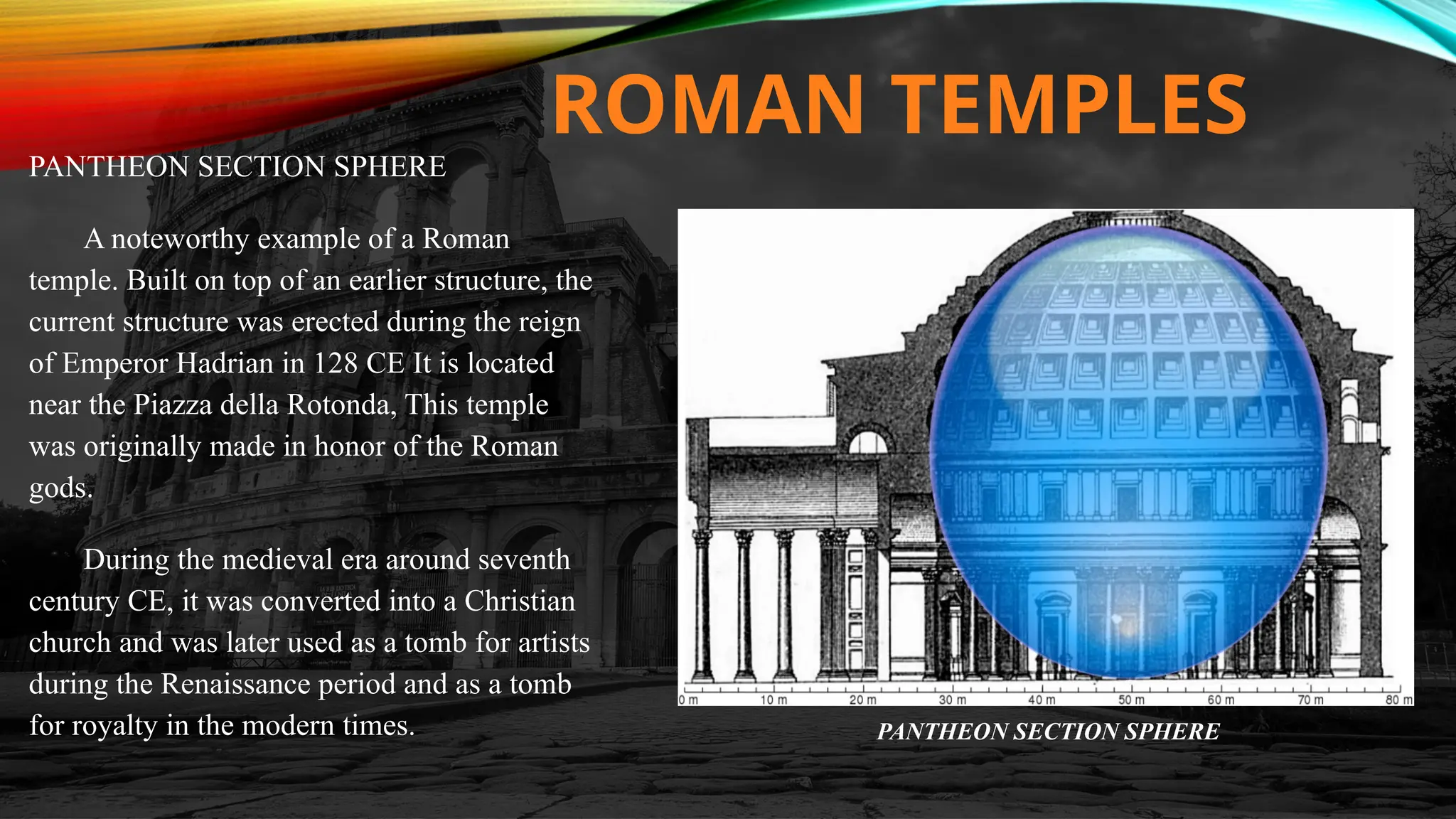 ROMAN TEMPLES

PANTHEON SECTION SPHERE

A noteworthy example of a Roman temple. Built on top of an earlier structure, the current structure was erected during the reign of Emperor Hadrian in 128 CE It is located near the Piazza della Rotonda, This temple was originally made in honor of the Roman gods.

During the medieval era around seventh century CE, it was converted into a Christian church and was later used as a tomb for artists during the Renaissance period and as a tomb for royalty in the modern times.

0 m 10 m 20 m 30 m 40 m 50 m 60 m 70 m 80 m

PANTHEON SECTION SPHERE